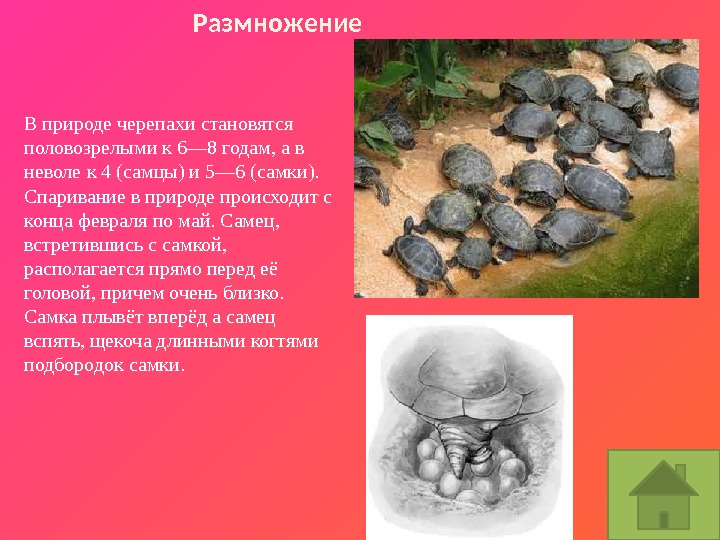 Размножение

В природе черепахи становятся половозрелыми к 6—8 годам, а в неволе к 4 (самцы) и 5—6 (самки). Спаривание в природе происходит с конца февраля по май. Самец, встретившись с самкой, располагается прямо перед её головой, причем очень близко. Самка плывёт вперёд а самец вспять, щекоча длинными когтями подбородок самки.